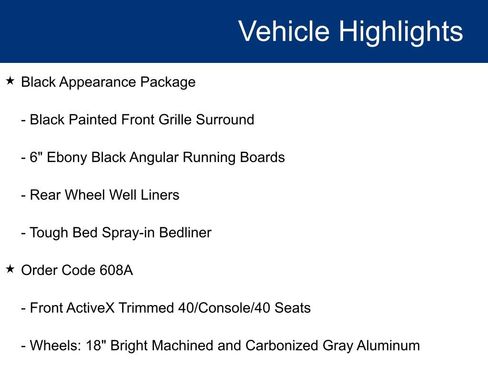 Vehicle Highlights

★ Black Appearance Package

- Black Painted Front Grille Surround

- 6" Ebony Black Angular Running Boards

- Rear Wheel Well Liners

- Tough Bed Spray-in Bedliner

★ Order Code 608A

- Front ActiveX Trimmed 40/Console/40 Seats

- Wheels: 18" Bright Machined and Carbonized Gray Aluminum